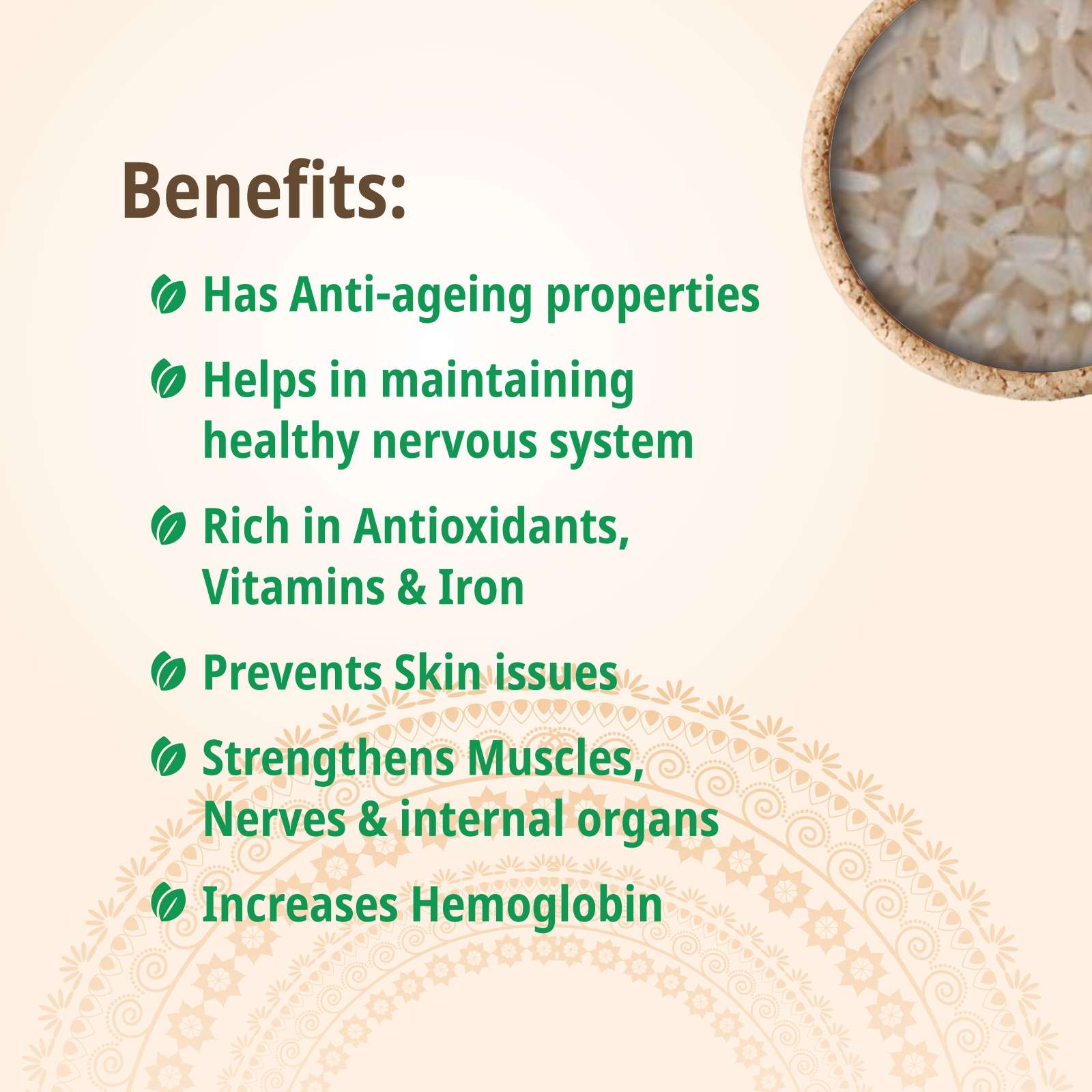 Benefits:

Has Anti-ageing properties

Helps in maintaining healthy nervous system

Rich in Antioxidants, Vitamins & Iron

Prevents Skin issues

Strengthens Muscles, Nerves & internal organs

Increases Hemoglobin